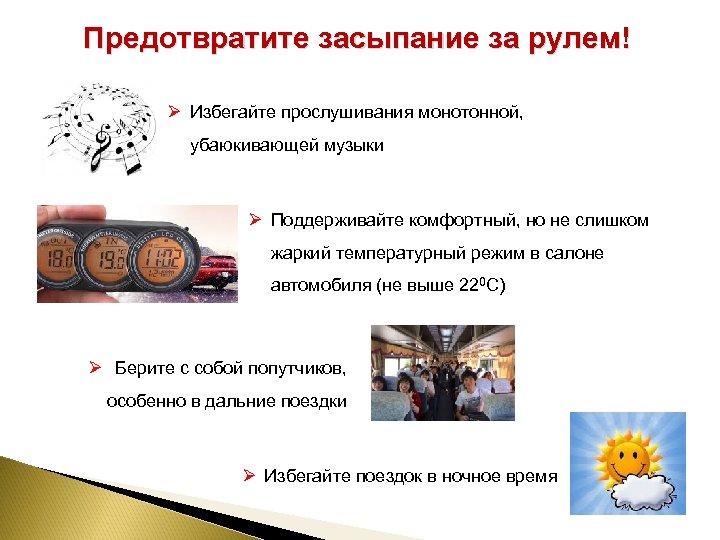 Предотвратите засыпание за рулем!

➢ Избегайте прослушивания монотонной, убаюкивающей музыки

18.0 19.0 11:02

➢ Поддерживайте комфортный, но не слишком жаркий температурный режим в салоне автомобиля (не выше $22^0$C)

➢ Берите с собой попутчиков, особенно в дальние поездки

➢ Избегайте поездок в ночное время